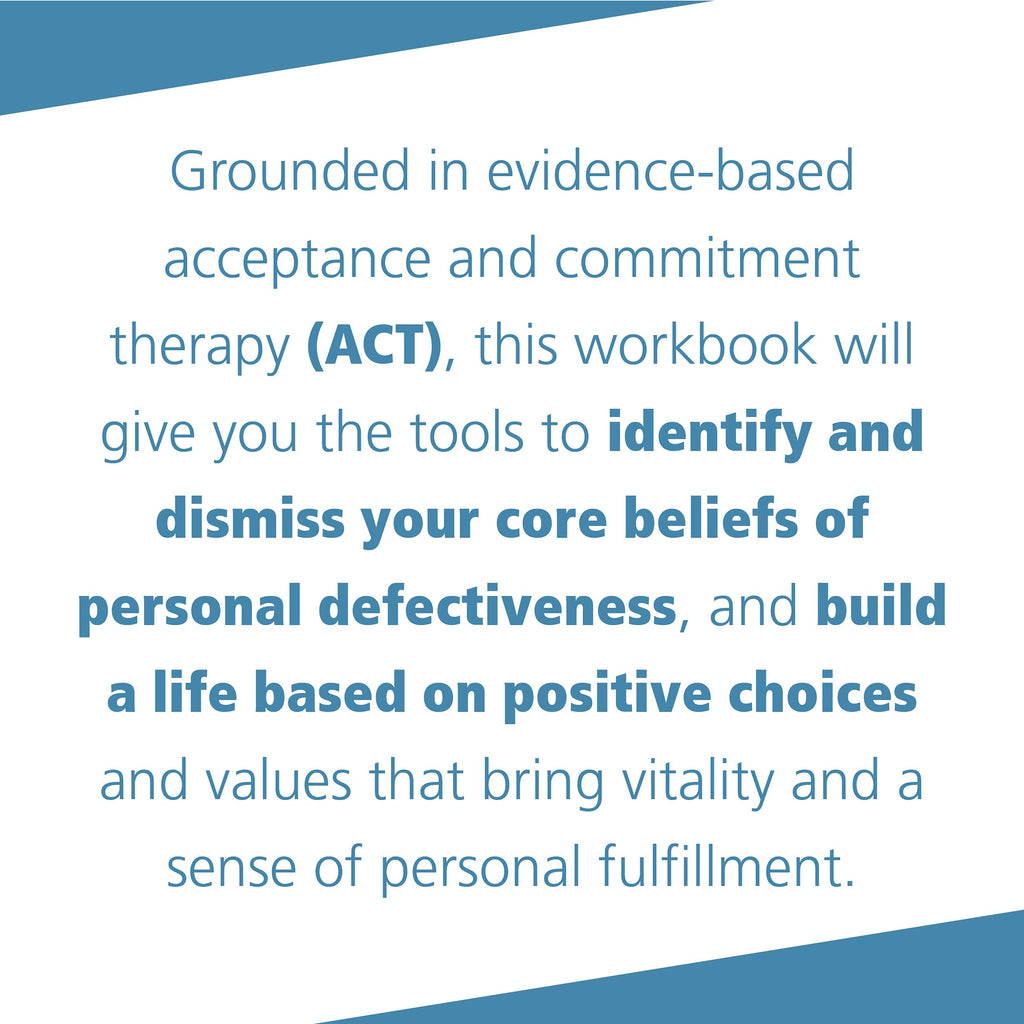 Grounded in evidence-based acceptance and commitment therapy (ACT), this workbook will give you the tools to identify and dismiss your core beliefs of personal defectiveness, and build a life based on positive choices and values that bring vitality and a sense of personal fulfillment.